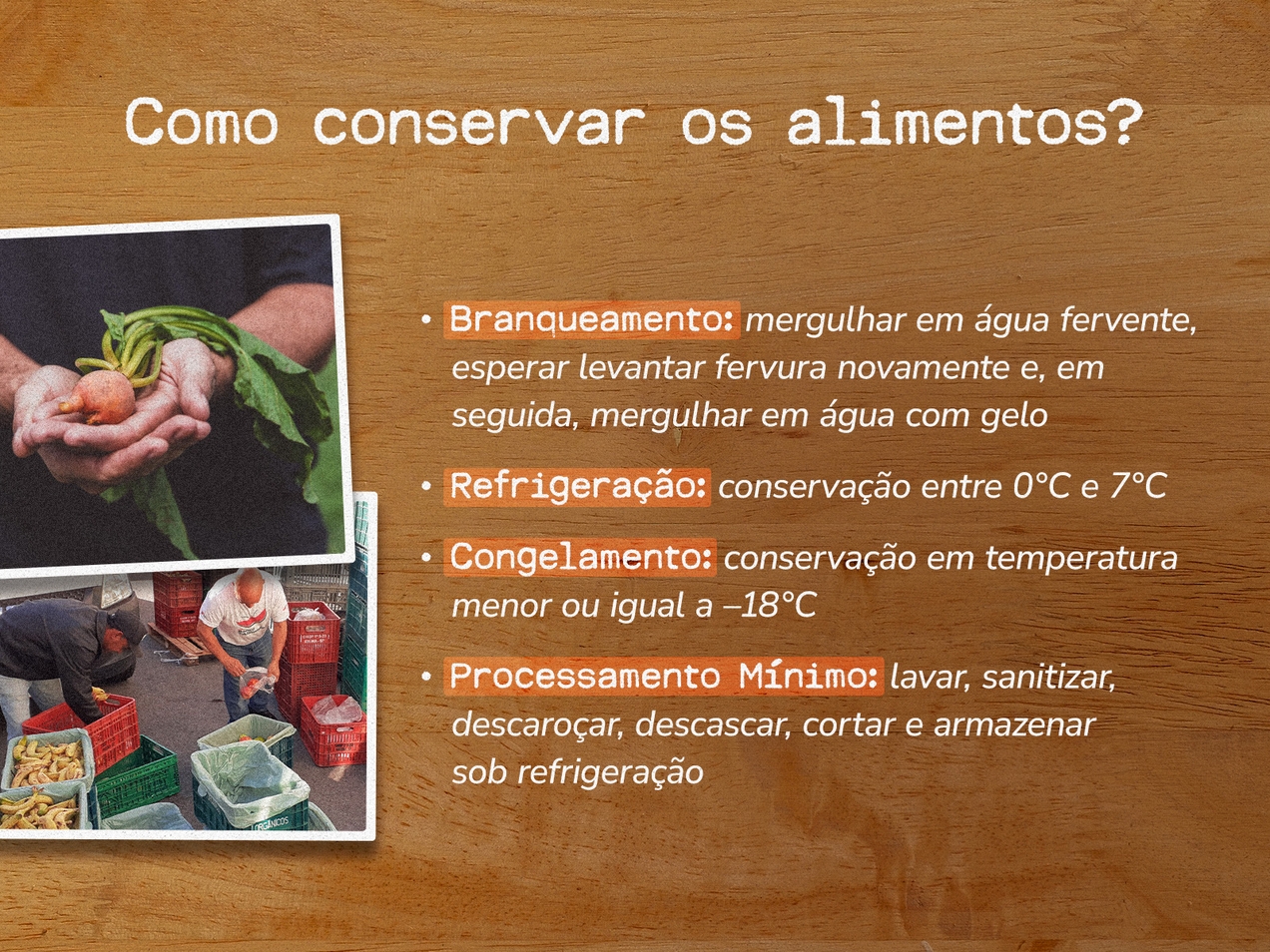 Como conservar os alimentos?

• Branqueamento: mergulhar em água fervente, esperar levantar fervura novamente e, em seguida, mergulhar em água com gelo

• Refrigeração: conservação entre 0°C e 7°C

• Congelamento: conservação em temperatura menor ou igual a –18°C

• Processamento Mínimo: lavar, sanitizar, descaroçar, descascar, cortar e armazenar sob refrigeração

ORGÂNICOS